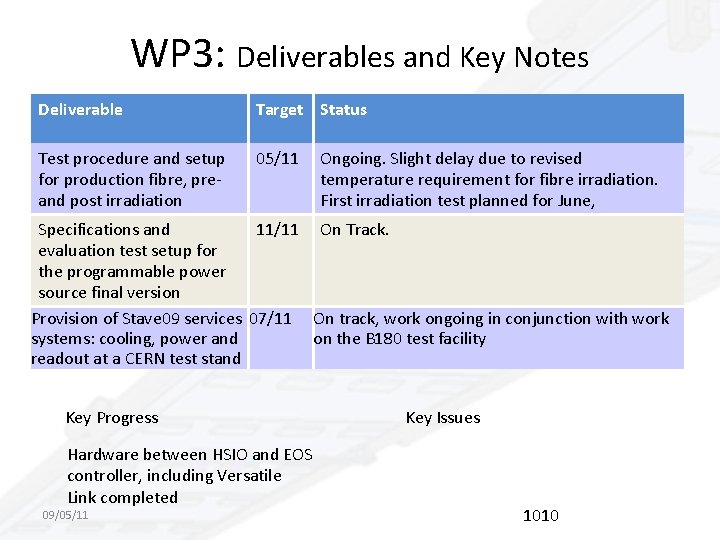 WP3: Deliverables and Key Notes

| Deliverable | Target | Status |
|---|---|---|
| Test procedure and setup for production fibre, pre- and post irradiation | 05/11 | Ongoing. Slight delay due to revised temperature requirement for fibre irradiation. First irradiation test planned for June, |
| Specifications and evaluation test setup for the programmable power source final version | 11/11 | On Track. |
| Provision of Stave09 services systems: cooling, power and readout at a CERN test stand | 07/11 | On track, work ongoing in conjunction with work on the B180 test facility |

Key Progress

Hardware between HSIO and EOS controller, including Versatile Link completed

Key Issues

09/05/11

1010